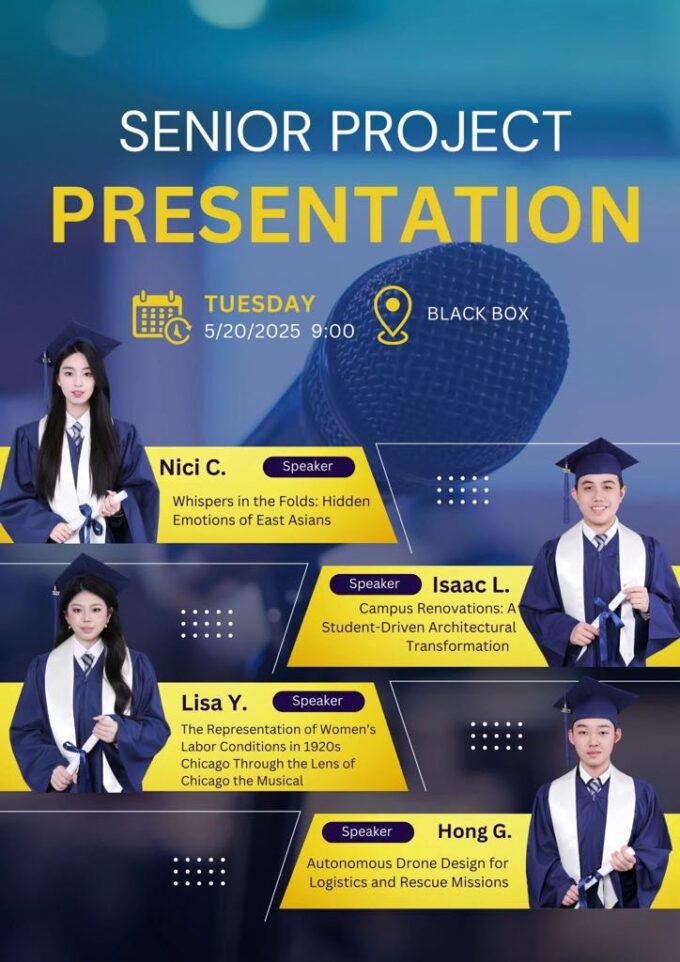 SENIOR PROJECT
PRESENTATION

TUESDAY
5/20/2025 9:00

BLACK BOX

Nici C. Speaker
Whispers in the Folds: Hidden Emotions of East Asians

Speaker Isaac L.
Campus Renovations: A Student-Driven Architectural Transformation

Lisa Y. Speaker
The Representation of Women's Labor Conditions in 1920s Chicago Through the Lens of Chicago the Musical

Speaker Hong G.
Autonomous Drone Design for Logistics and Rescue Missions